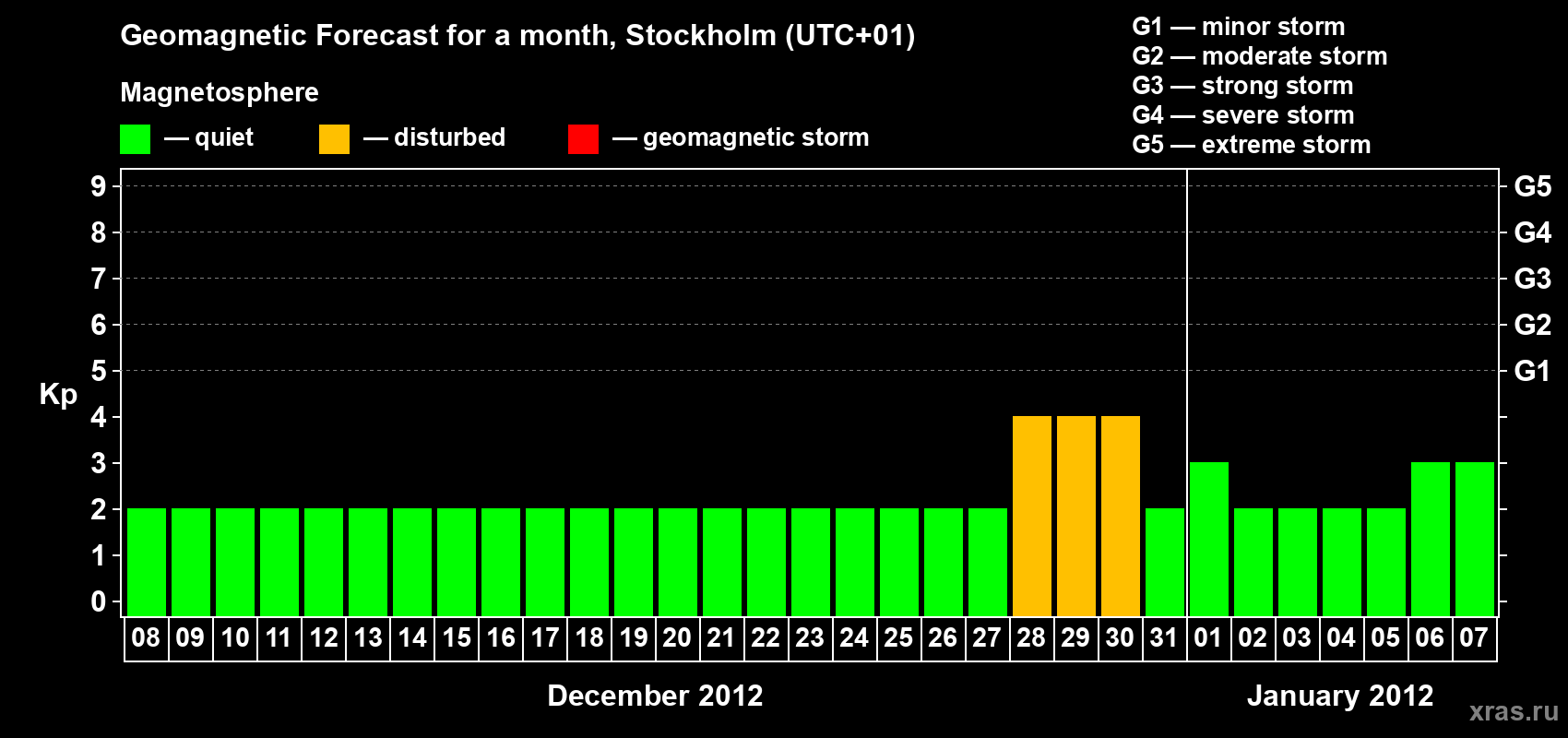 Geomagnetic Forecast for a month, Stockholm (UTC+01)

Magnetosphere

— quiet — disturbed — geomagnetic storm

G1 — minor storm
G2 — moderate storm
G3 — strong storm
G4 — severe storm
G5 — extreme storm

Kp

9 8 7 6 5 4 3 2 1 0

G5 G4 G3 G2 G1

08 09 10 11 12 13 14 15 16 17 18 19 20 21 22 23 24 25 26 27 28 29 30 31 01 02 03 04 05 06 07

December 2012

January 2012

xras.ru